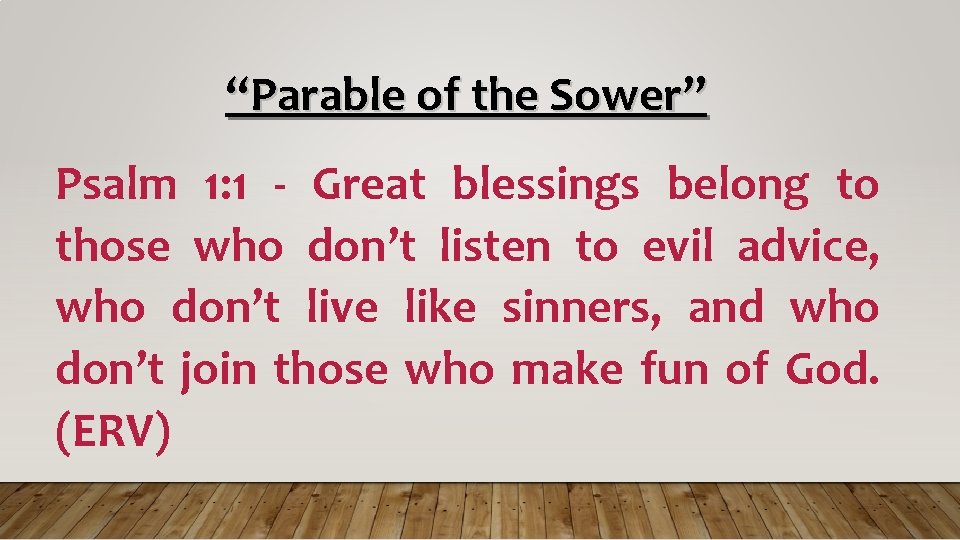 "Parable of the Sower"

Psalm 1:1 - Great blessings belong to those who don't listen to evil advice, who don't live like sinners, and who don't join those who make fun of God. (ERV)